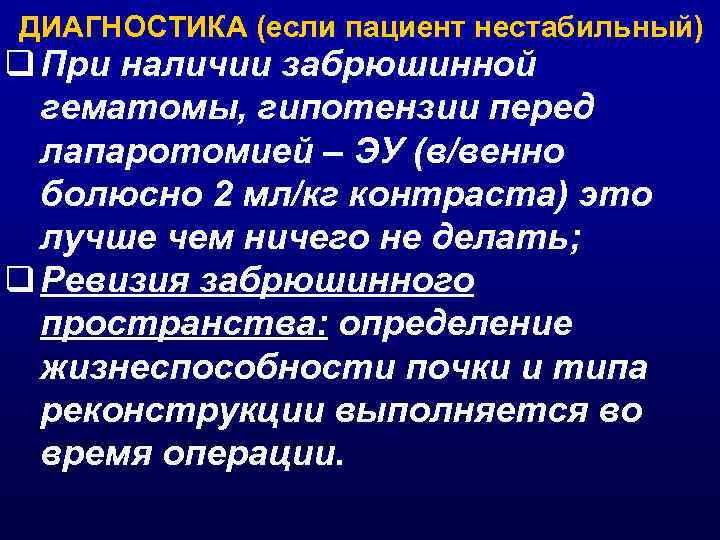 ДИАГНОСТИКА (если пациент нестабильный)

❑ При наличии забрюшинной гематомы, гипотензии перед лапаротомией – ЭУ (в/венно болюсно 2 мл/кг контраста) это лучше чем ничего не делать;

❑ Ревизия забрюшинного пространства: определение жизнеспособности почки и типа реконструкции выполняется во время операции.